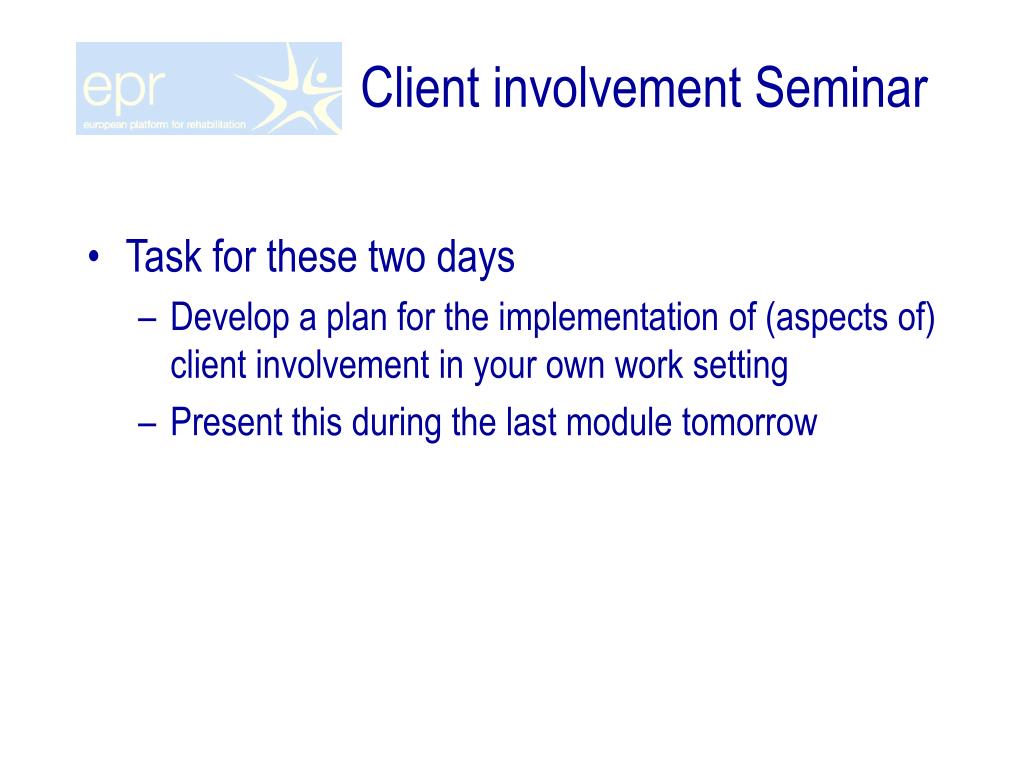 epr
european platform for rehabilitation

Client involvement Seminar

• Task for these two days
– Develop a plan for the implementation of (aspects of) client involvement in your own work setting
– Present this during the last module tomorrow